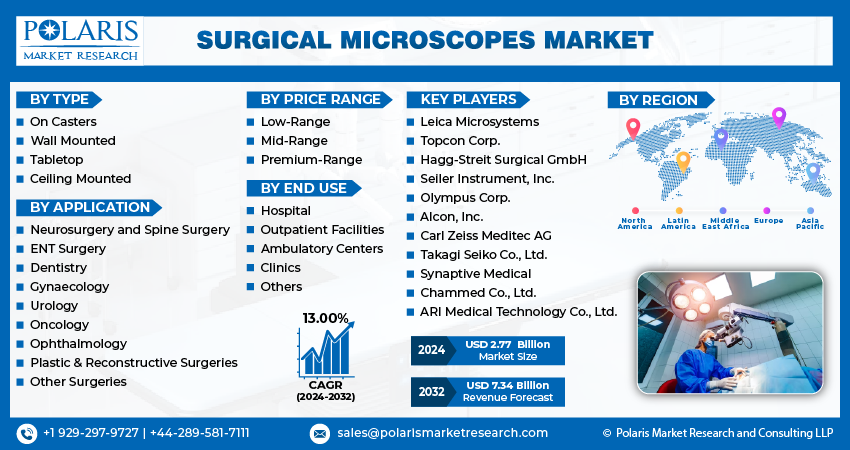 POLARIS
MARKET RESEARCH

SURGICAL MICROSCOPES MARKET

BY TYPE
On Casters
Wall Mounted
Tabletop
Ceiling Mounted

BY APPLICATION
Neurosurgery and Spine Surgery
ENT Surgery
Dentistry
Gynaecology
Urology
Oncology
Ophthalmology
Plastic & Reconstructive Surgeries
Other Surgeries

BY PRICE RANGE
Low-Range
Mid-Range
Premium-Range

BY END USE
Hospital
Outpatient Facilities
Ambulatory Centers
Clinics
Others

13.00%
CAGR
(2024-2032)

KEY PLAYERS
Leica Microsystems
Topcon Corp.
Hagg-Streit Surgical GmbH
Seiler Instrument, Inc.
Olympus Corp.
Alcon, Inc.
Carl Zeiss Meditec AG
Takagi Seiko Co., Ltd.
Synaptive Medical
Chammed Co., Ltd.
ARI Medical Technology Co., Ltd.

2024 USD 2.77 Billion Market Size

2032 USD 7.34 Billion Revenue Forecast

BY REGION
North America
Latin America
Middle East Africa
Europe
Asia Pacific

+1 929-297-9727 | +44-289-581-7111
sales@polarismarketresearch.com
© Polaris Market Research and Consulting LLP